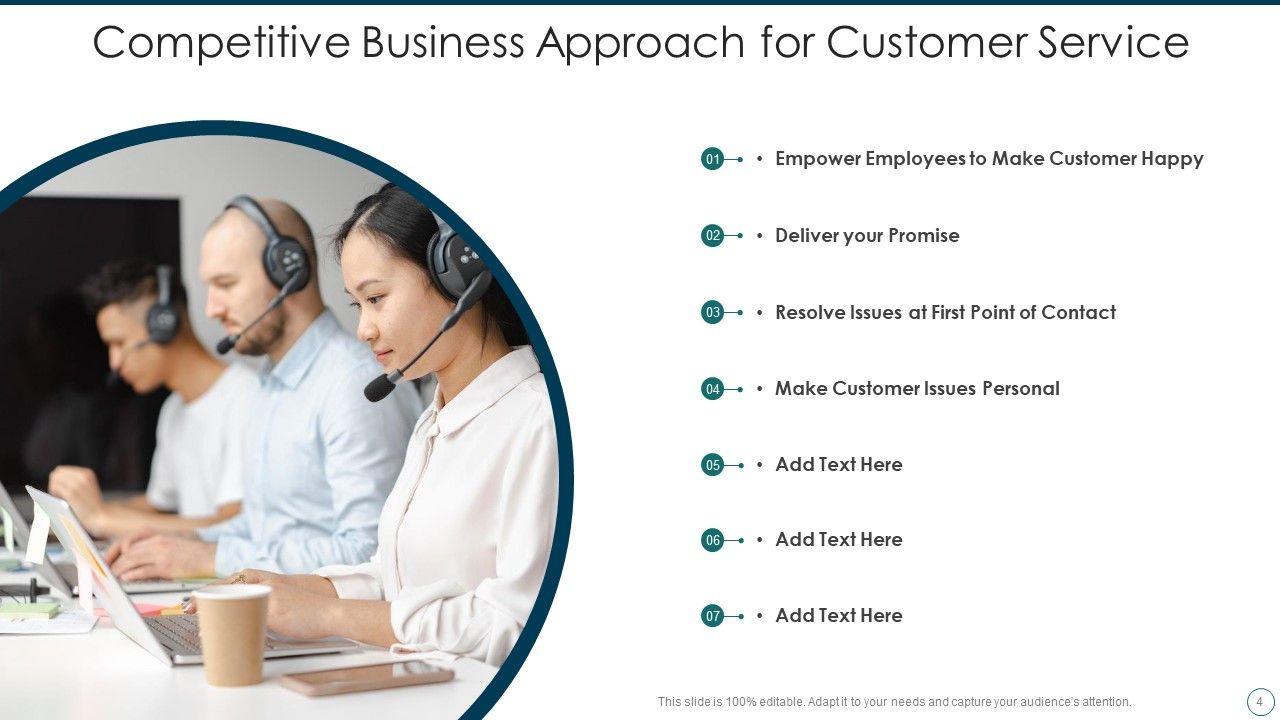 Competitive Business Approach for Customer Service

01 • Empower Employees to Make Customer Happy

02 • Deliver your Promise

03 • Resolve Issues at First Point of Contact

04 • Make Customer Issues Personal

05 • Add Text Here

06 • Add Text Here

07 • Add Text Here

This slide is 100% editable. Adapt it to your needs and capture your audience's attention.

4